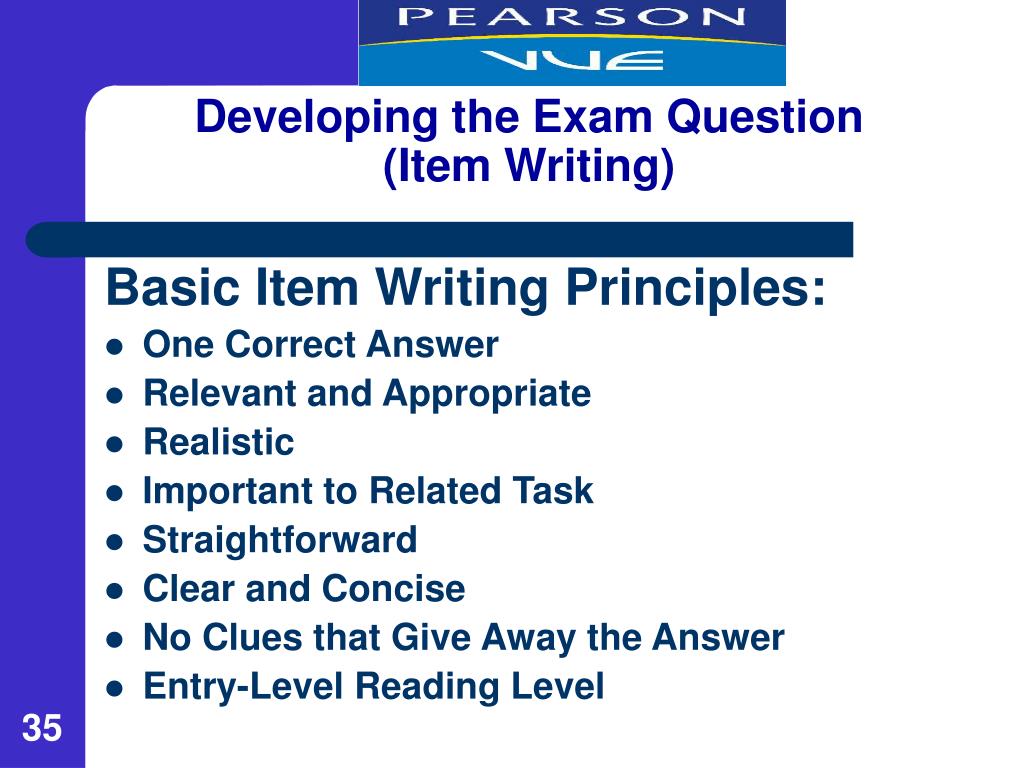 PEARSON
VUE

Developing the Exam Question
(Item Writing)

Basic Item Writing Principles:
- One Correct Answer
- Relevant and Appropriate
- Realistic
- Important to Related Task
- Straightforward
- Clear and Concise
- No Clues that Give Away the Answer
- Entry-Level Reading Level

35